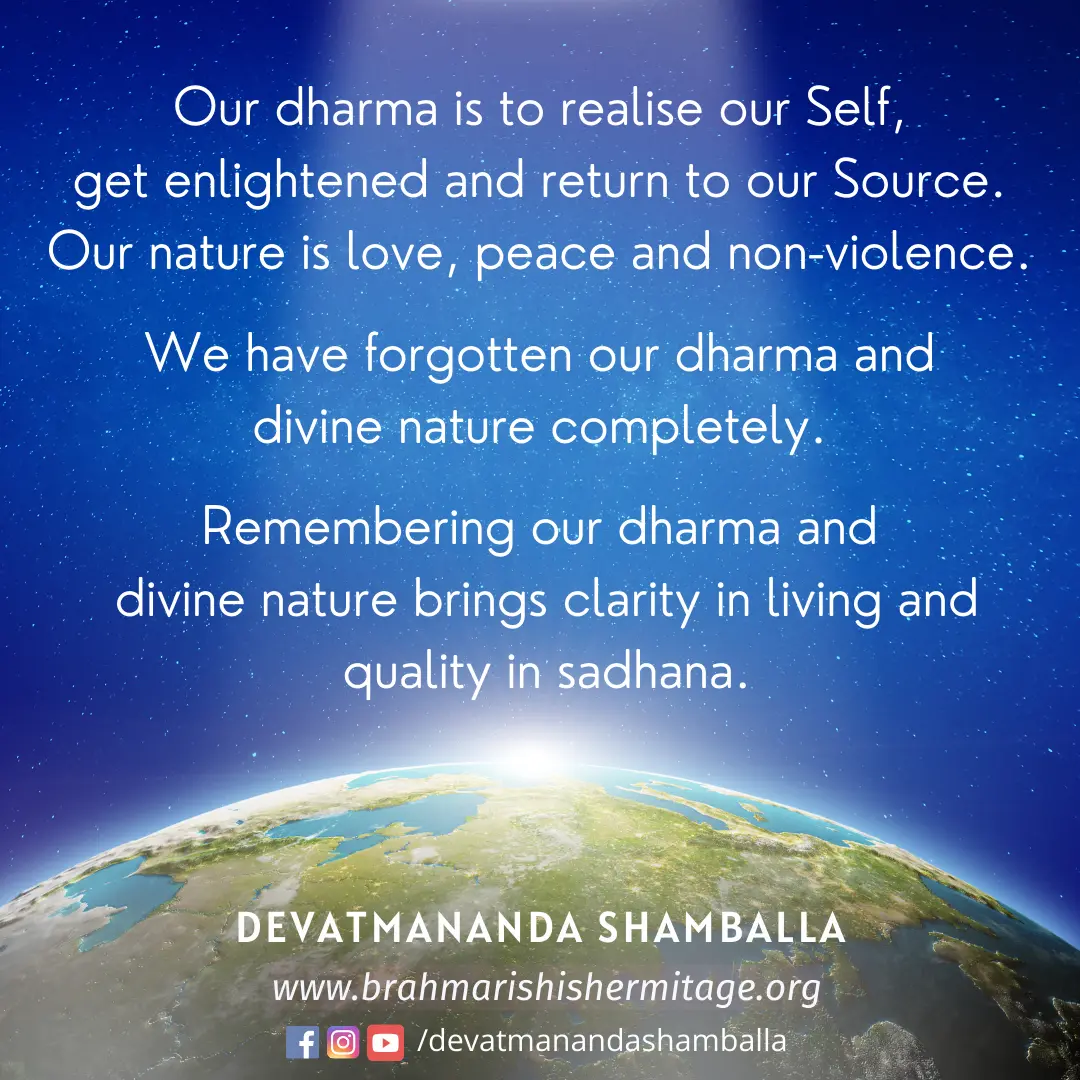 Our dharma is to realise our Self, get enlightened and return to our Source. Our nature is love, peace and non-violence.

We have forgotten our dharma and divine nature completely.

Remembering our dharma and divine nature brings clarity in living and quality in sadhana.

DEVATMANANDA SHAMBALLA
www.brahmarishishermitage.org
/devatmanandashamballa